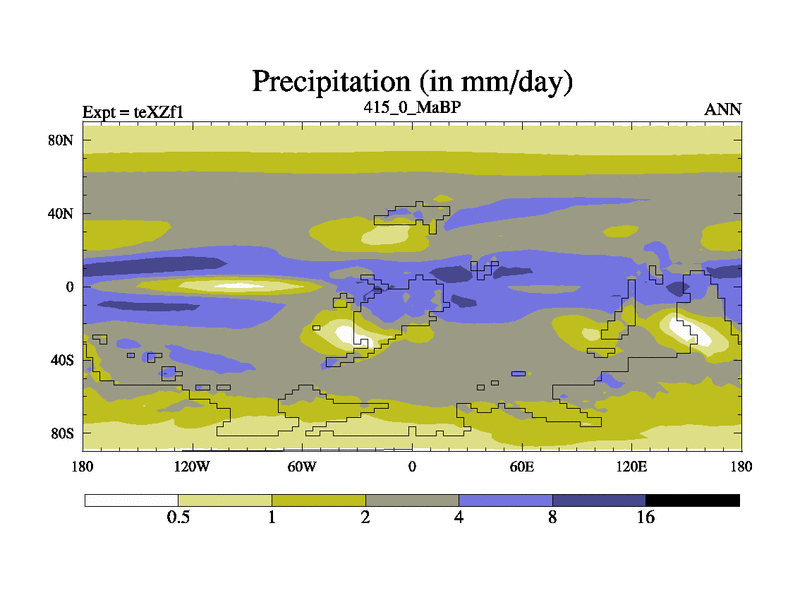 Precipitation (in mm/day)

Expt = teXZf1

415_0_MaBP

ANN

80N
40N
0
40S
80S

180
120W
60W
0
60E
120E
180

0.5
1
2
4
8
16